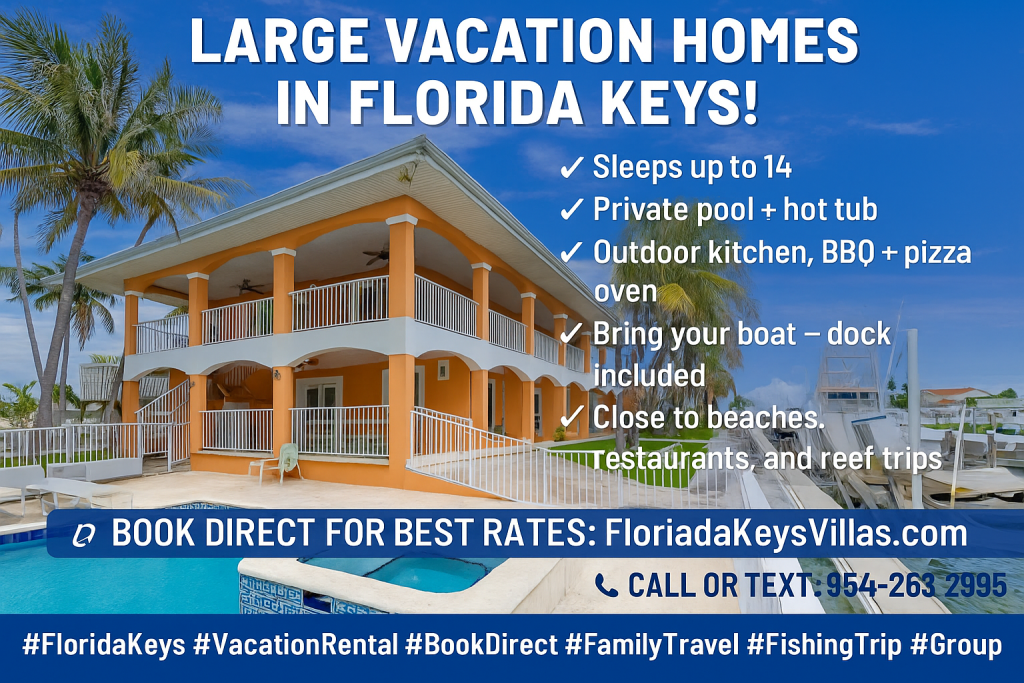 LARGE VACATION HOMES IN FLORIDA KEYS!

✓ Sleeps up to 14
✓ Private pool + hot tub
✓ Outdoor kitchen, BBQ + pizza oven
✓ Bring your boat – dock included
✓ Close to beaches. restaurants, and reef trips

BOOK DIRECT FOR BEST RATES: FloriadaKeysVillas.com

CALL OR TEXT: 954-263 2995

#FloridaKeys #VacationRental #BookDirect #FamilyTravel #FishingTrip #Group